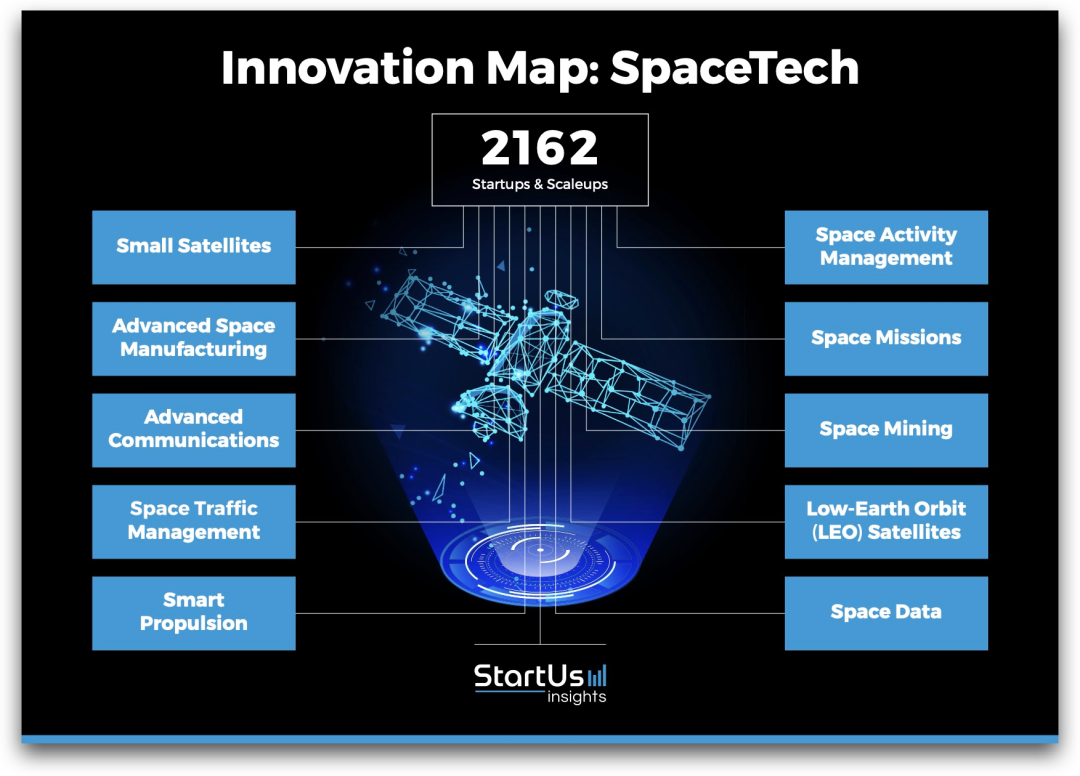 Innovation Map: SpaceTech

2162
Startups & Scaleups

Small Satellites

Advanced Space Manufacturing

Advanced Communications

Space Traffic Management

Smart Propulsion

Space Activity Management

Space Missions

Space Mining

Low-Earth Orbit (LEO) Satellites

Space Data

StartUs insights